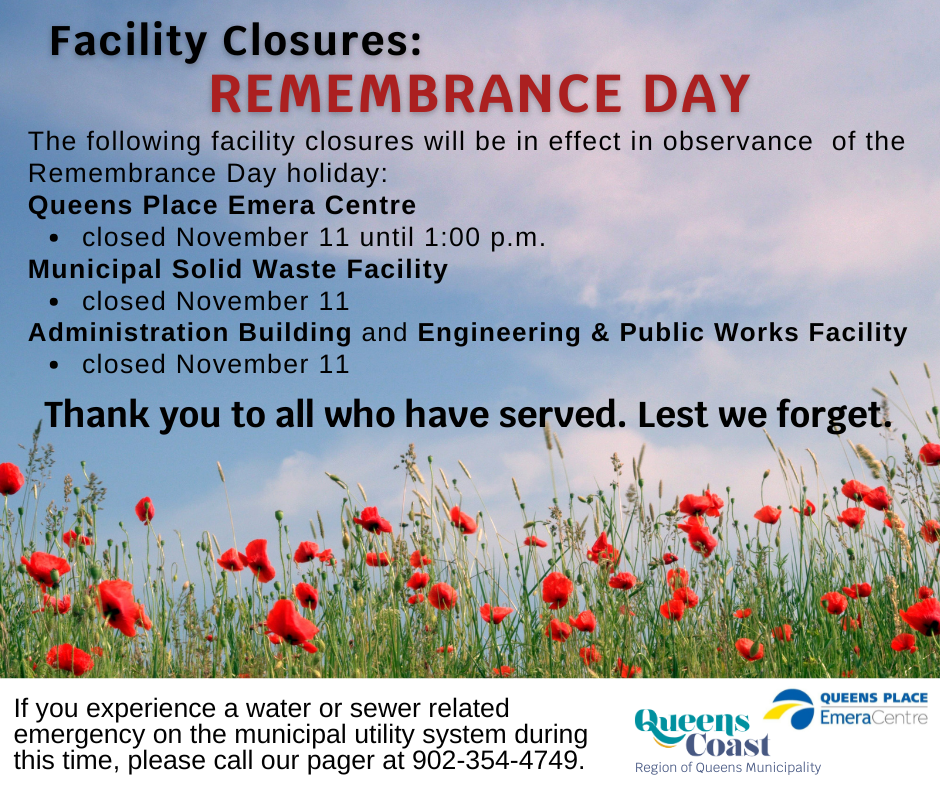 Facility Closures:
REMEMBRANCE DAY

The following facility closures will be in effect in observance of the Remembrance Day holiday:

Queens Place Emera Centre
• closed November 11 until 1:00 p.m.

Municipal Solid Waste Facility
• closed November 11

Administration Building and Engineering & Public Works Facility
• closed November 11

Thank you to all who have served. Lest we forget.

If you experience a water or sewer related emergency on the municipal utility system during this time, please call our pager at 902-354-4749.

Queens Coast
Region of Queens Municipality

QUEENS PLACE
EmeraCentre